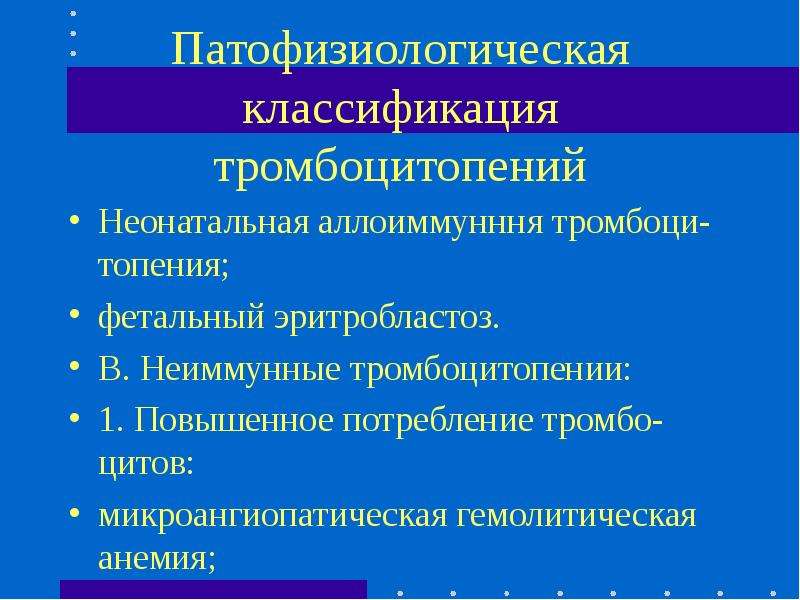 Патофизиологическая классификация тромбоцитопений

• Неонатальная аллоиммунння тромбоцитопения;

• фетальный эритробластоз.

• В. Неиммунные тромбоцитопении:

• 1. Повышенное потребление тромбоцитов:

• микроангиопатическая гемолитическая анемия;